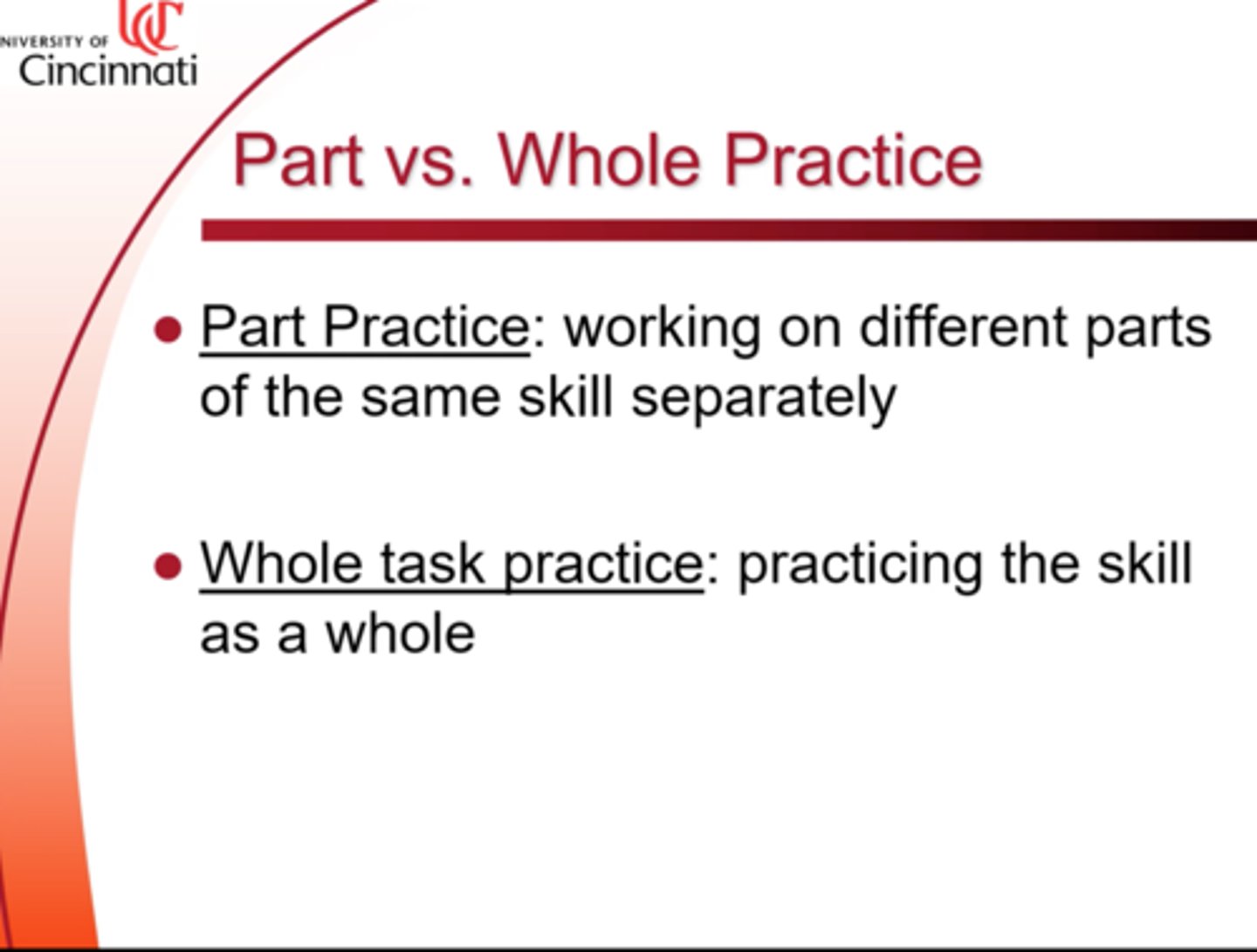 NIVERSITY OF UC Cincinnati

Part vs. Whole Practice

● Part Practice: working on different parts of the same skill separately

● Whole task practice: practicing the skill as a whole